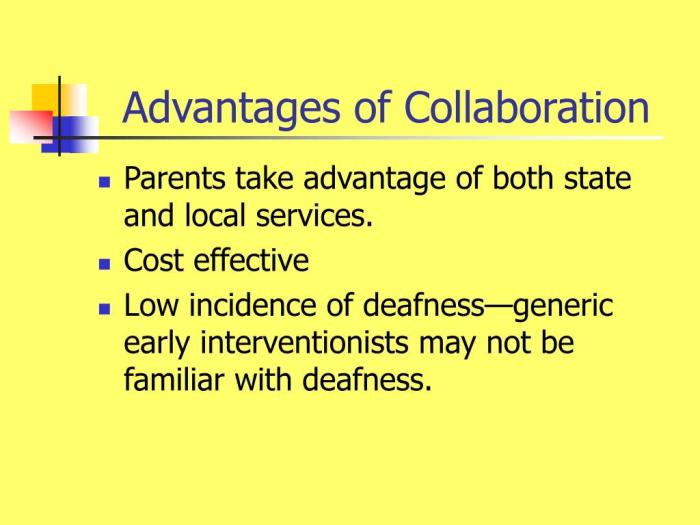 Advantages of Collaboration

- Parents take advantage of both state and local services.
- Cost effective
- Low incidence of deafness—generic early interventionists may not be familiar with deafness.